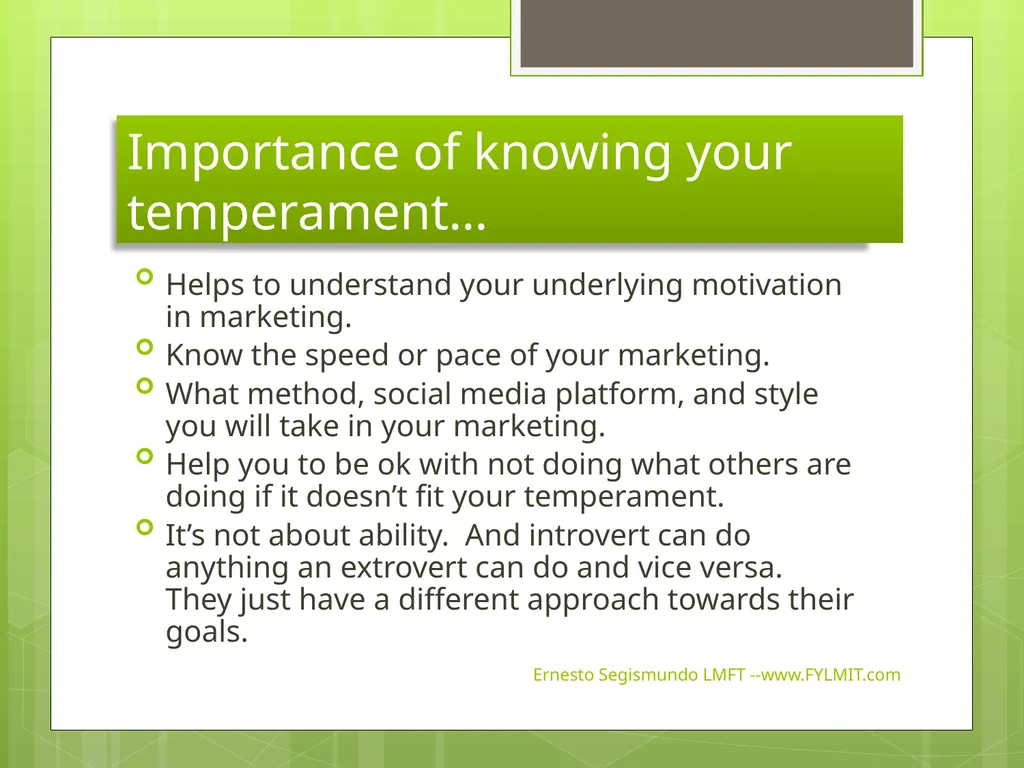 Importance of knowing your temperament…

Helps to understand your underlying motivation in marketing.

Know the speed or pace of your marketing.

What method, social media platform, and style you will take in your marketing.

Help you to be ok with not doing what others are doing if it doesn’t fit your temperament.

It’s not about ability. And introvert can do anything an extrovert can do and vice versa. They just have a different approach towards their goals.

Ernesto Segismundo LMFT --www.FYLMIT.com